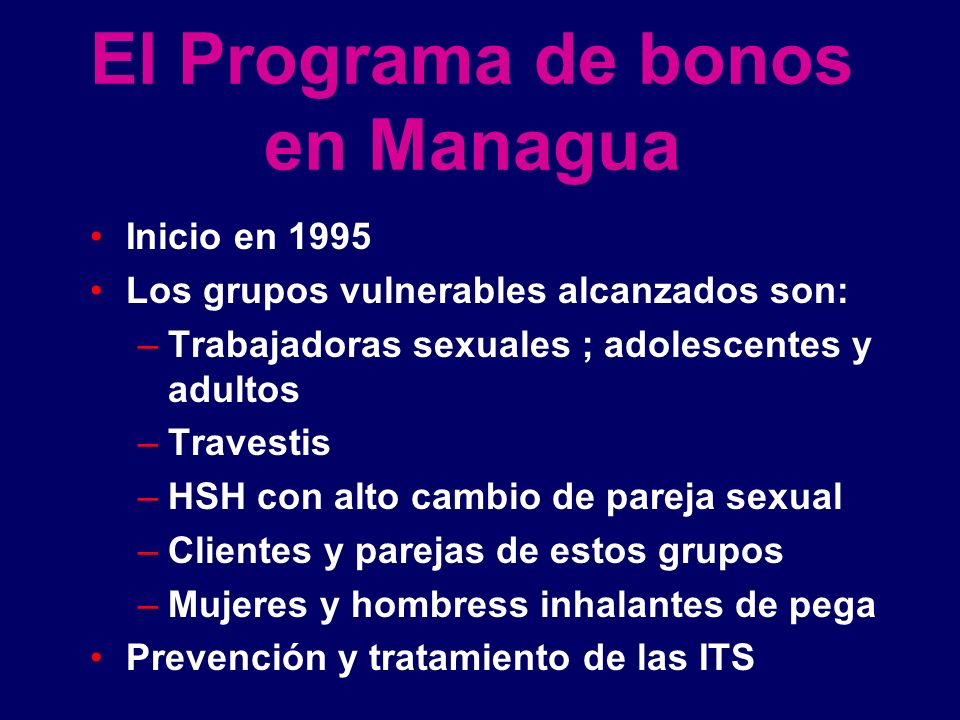 El Programa de bonos en Managua

• Inicio en 1995
• Los grupos vulnerables alcanzados son:
– Trabajadoras sexuales ; adolescentes y adultos
– Travestis
– HSH con alto cambio de pareja sexual
– Clientes y parejas de estos grupos
– Mujeres y hombress inhalantes de pega
• Prevención y tratamiento de las ITS